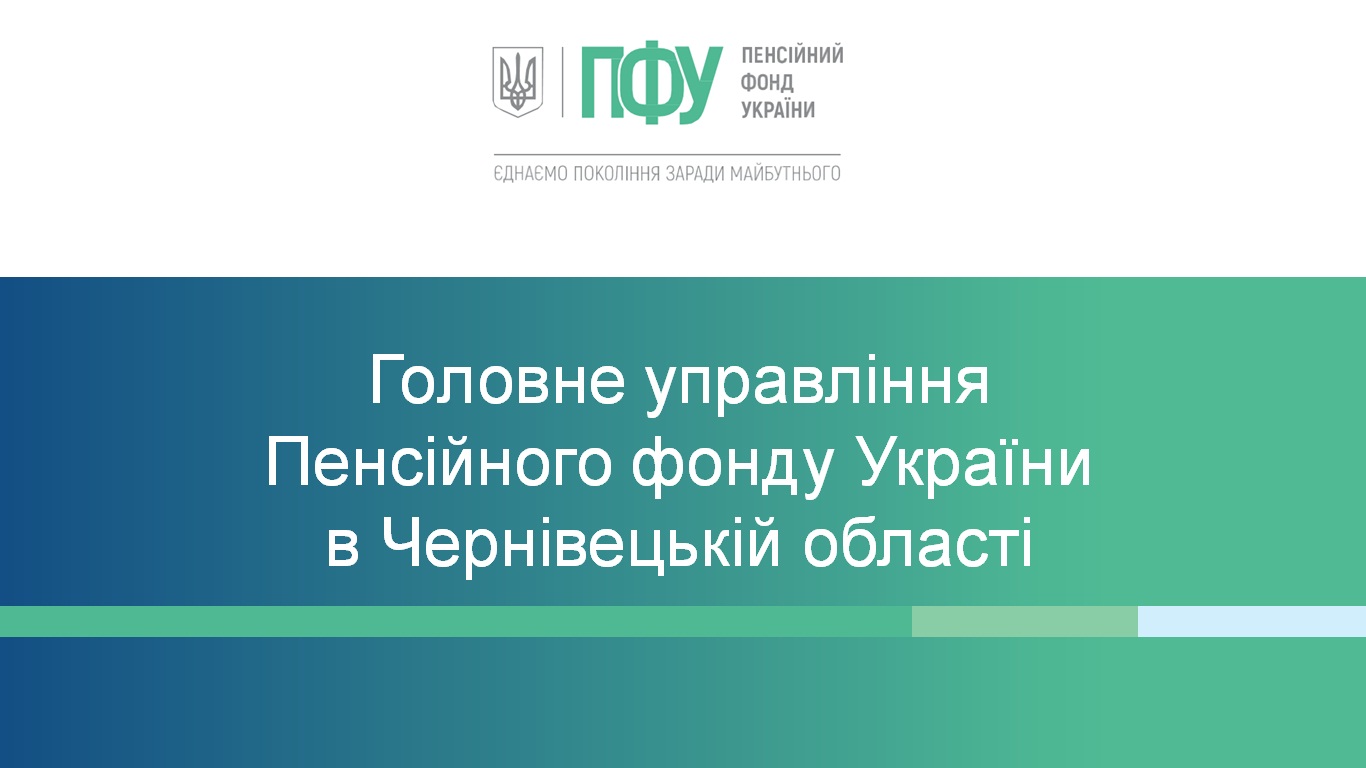 ПФУ ПЕНСІЙНИЙ ФОНД УКРАЇНИ

ЄДНАЄМО ПОКОЛІННЯ ЗАРАДИ МАЙБУТНЬОГО

Головне управління Пенсійного фонду України в Чернівецькій області